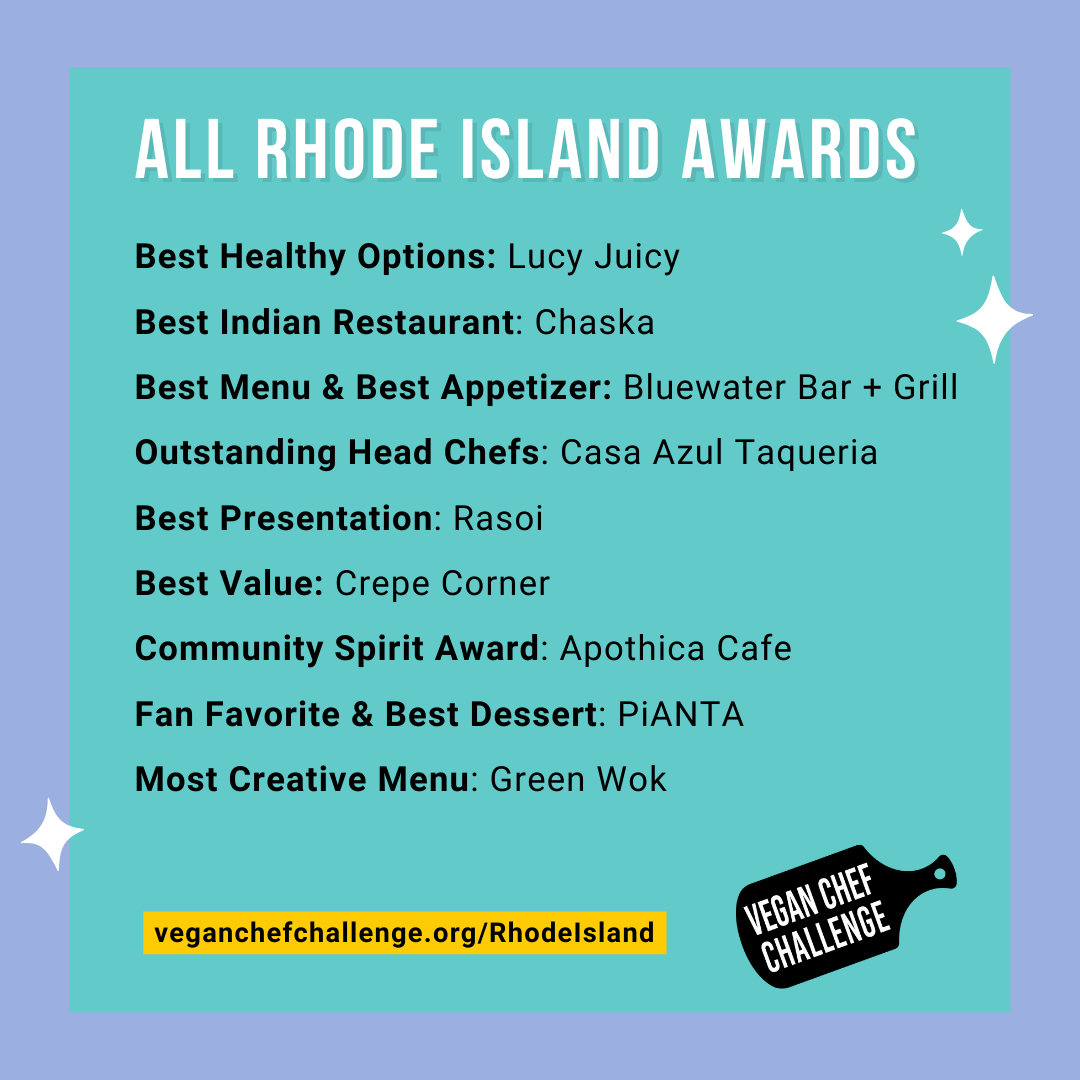 ALL RHODE ISLAND AWARDS

Best Healthy Options: Lucy Juicy

Best Indian Restaurant: Chaska

Best Menu & Best Appetizer: Bluewater Bar + Grill

Outstanding Head Chefs: Casa Azul Taqueria

Best Presentation: Rasoi

Best Value: Crepe Corner

Community Spirit Award: Apothica Cafe

Fan Favorite & Best Dessert: PiANTA

Most Creative Menu: Green Wok

veganchefchallenge.org/RhodeIsland

VEGAN CHEF CHALLENGE